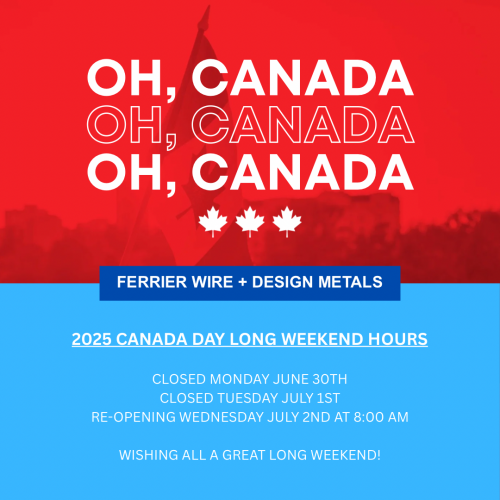 OH, CANADA
OH, CANADA
OH, CANADA

FERRIER WIRE + DESIGN METALS

2025 CANADA DAY LONG WEEKEND HOURS

CLOSED MONDAY JUNE 30TH
CLOSED TUESDAY JULY 1ST
RE-OPENING WEDNESDAY JULY 2ND AT 8:00 AM

WISHING ALL A GREAT LONG WEEKEND!